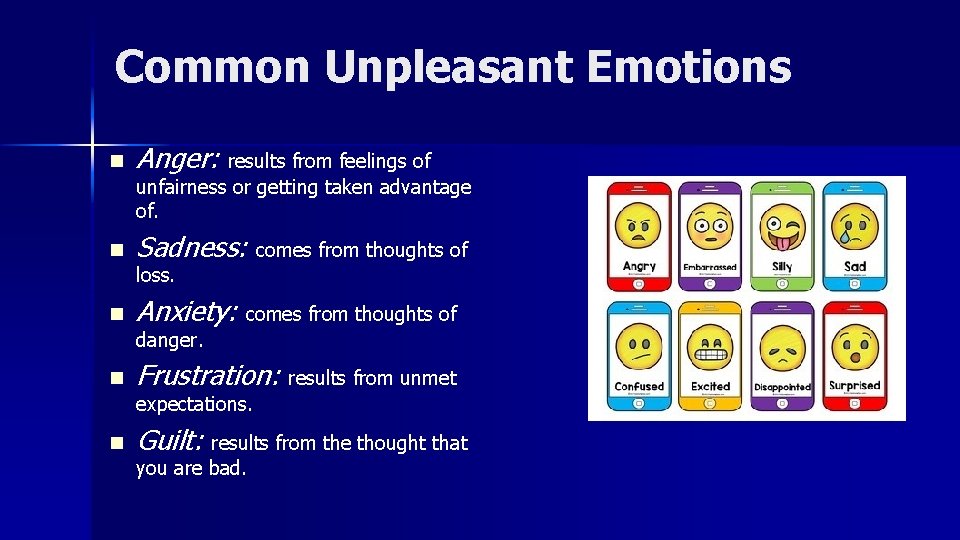 Common Unpleasant Emotions

Anger: results from feelings of unfairness or getting taken advantage of.

Sadness: comes from thoughts of loss.

Anxiety: comes from thoughts of danger.

Frustration: results from unmet expectations.

Guilt: results from the thought that you are bad.

Angry

Embarrassed

Silly

Sad

Confused

Excited

Disappointed

Surprised